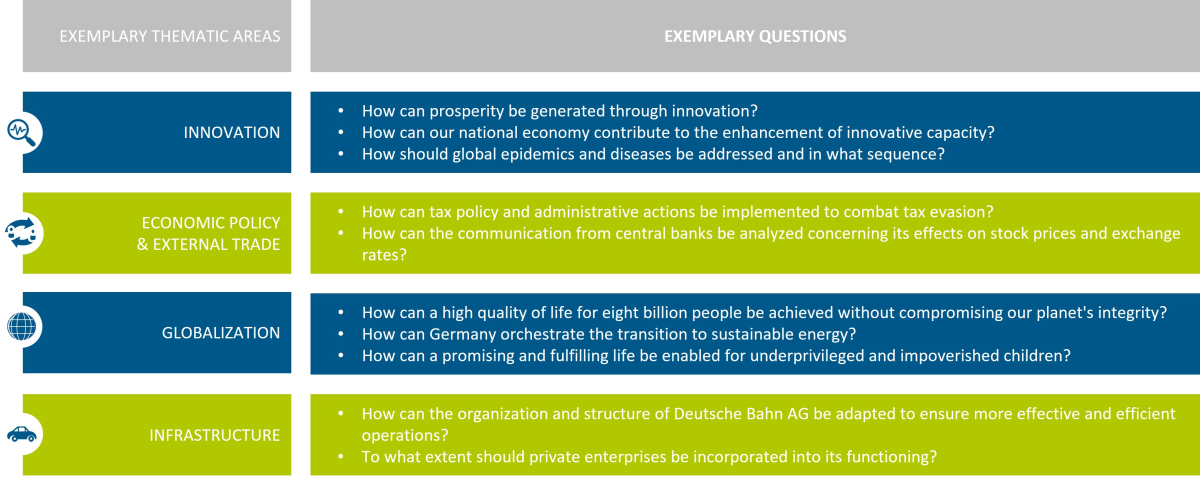 | EXEMPLARY THEMATIC AREAS | EXEMPLARY QUESTIONS |
|---|---|
| INNOVATION | • How can prosperity be generated through innovation? • How can our national economy contribute to the enhancement of innovative capacity? • How should global epidemics and diseases be addressed and in what sequence? |
| ECONOMIC POLICY & EXTERNAL TRADE | • How can tax policy and administrative actions be implemented to combat tax evasion? • How can the communication from central banks be analyzed concerning its effects on stock prices and exchange rates? |
| GLOBALIZATION | • How can a high quality of life for eight billion people be achieved without compromising our planet's integrity? • How can Germany orchestrate the transition to sustainable energy? • How can a promising and fulfilling life be enabled for underprivileged and impoverished children? |
| INFRASTRUCTURE | • How can the organization and structure of Deutsche Bahn AG be adapted to ensure more effective and efficient operations? • To what extent should private enterprises be incorporated into its functioning? |